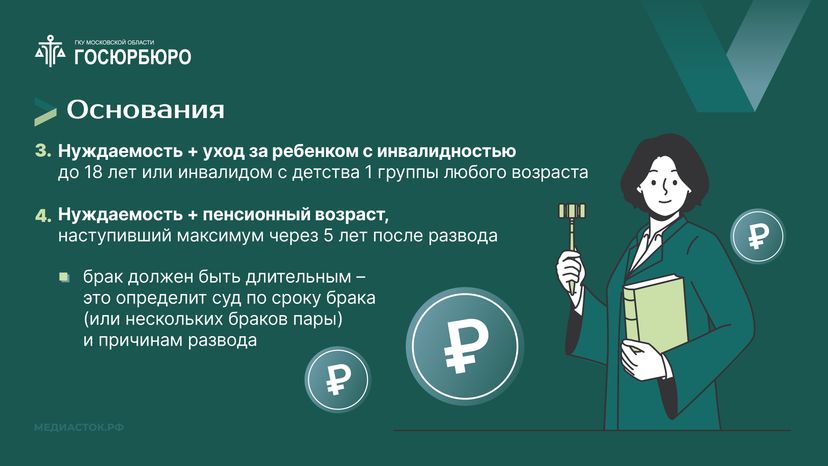 ГКУ МОСКОВСКОЙ ОБЛАСТИ
ГОСЮРБЮРО

Основания

3. Нуждаемость + уход за ребенком с инвалидностью до 18 лет или инвалидом с детства 1 группы любого возраста

4. Нуждаемость + пенсионный возраст, наступивший максимум через 5 лет после развода

брак должен быть длительным – это определит суд по сроку брака (или нескольких браков пары) и причинам развода

₽

₽

₽

МЕДИАСТОК.РФ